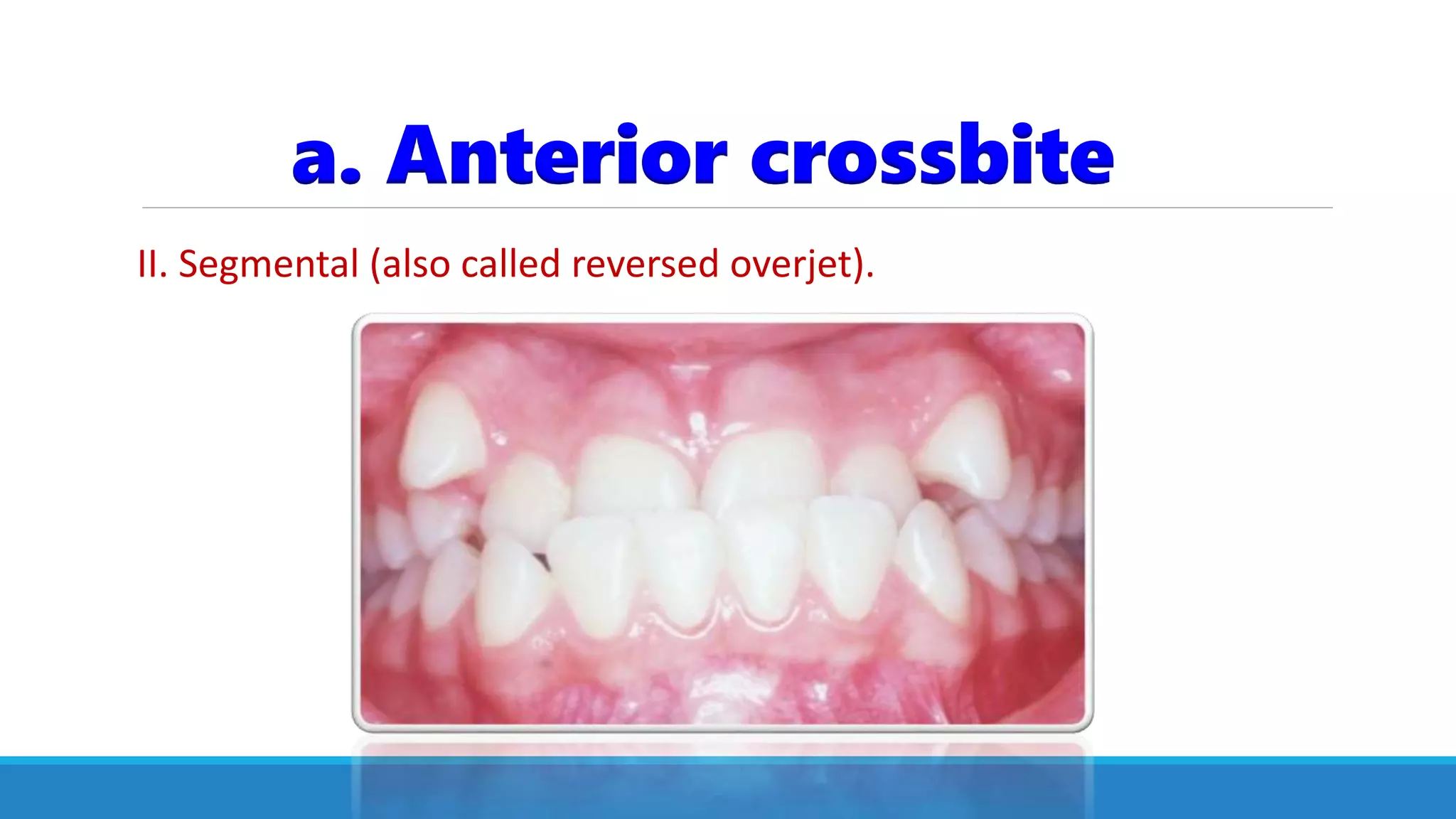 a. Anterior crossbite

II. Segmental (also called reversed overjet).